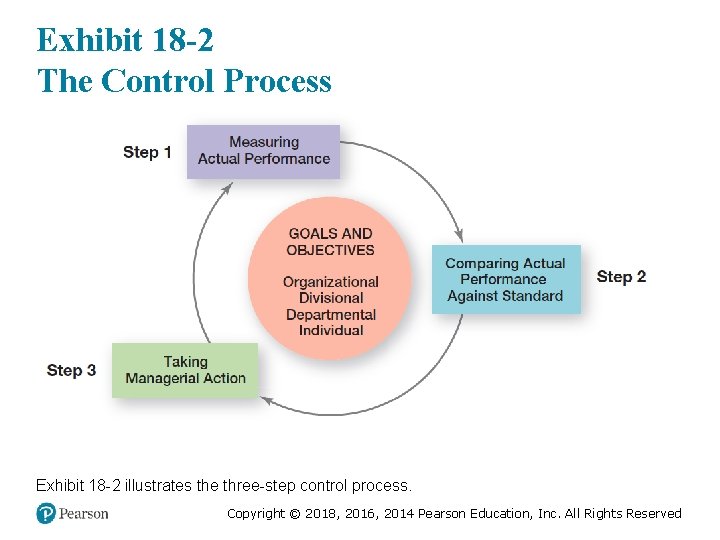 Exhibit 18-2
The Control Process

Step 1
Measuring Actual Performance

GOALS AND OBJECTIVES
Organizational
Divisional
Departmental
Individual

Comparing Actual Performance Against Standard
Step 2

Step 3
Taking Managerial Action

Exhibit 18-2 illustrates the three-step control process.

Pearson

Copyright © 2018, 2016, 2014 Pearson Education, Inc. All Rights Reserved